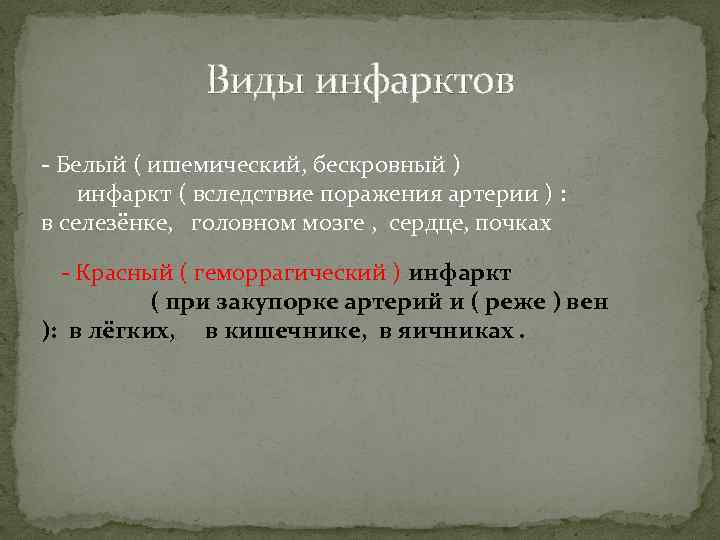 Виды инфарктов

- Белый ( ишемический, бескровный ) инфаркт ( вследствие поражения артерии ) : в селезёнке, головном мозге , сердце, почках

- Красный ( геморрагический ) инфаркт ( при закупорке артерий и ( реже ) вен ): в лёгких, в кишечнике, в яичниках .